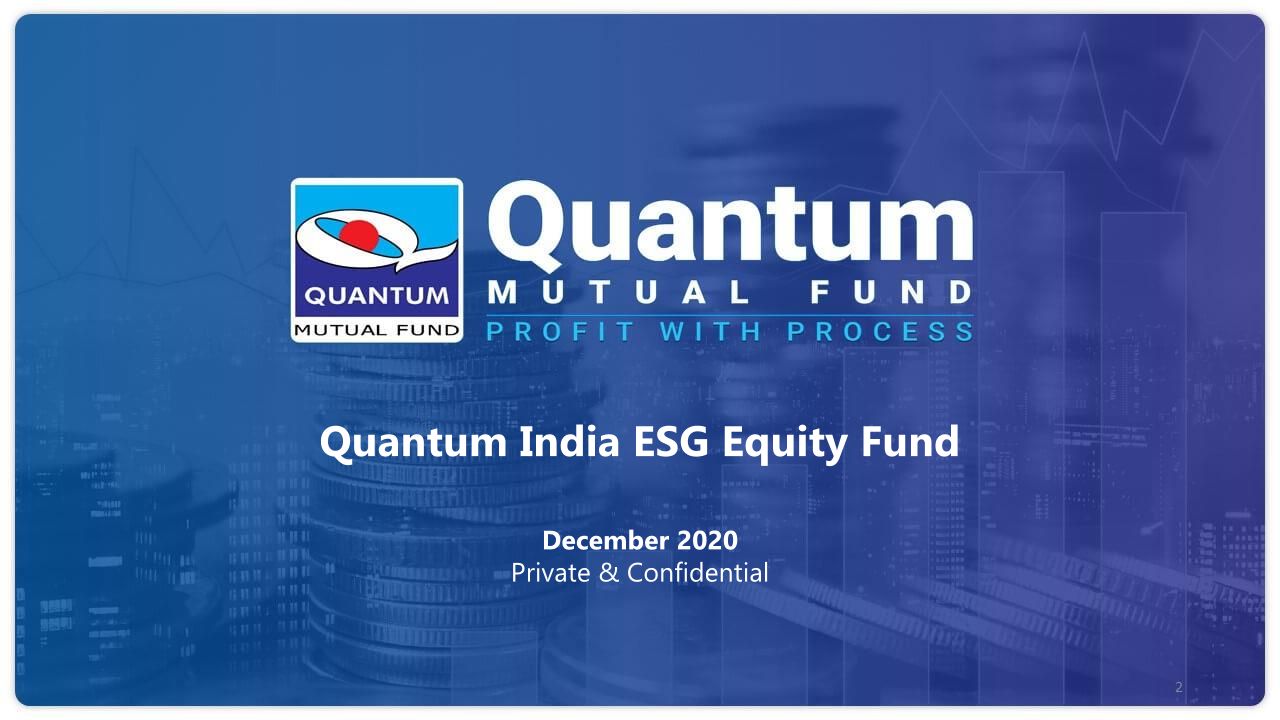 QUANTUM
MUTUAL FUND

Quantum
MUTUAL FUND
PROFIT WITH PROCESS

Quantum India ESG Equity Fund

December 2020
Private & Confidential

2